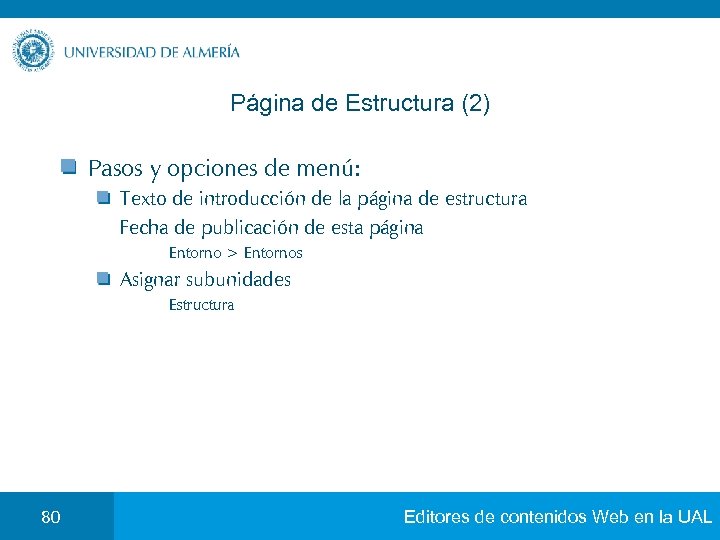 UNIVERSIDAD DE ALMERÍA

Página de Estructura (2)

Pasos y opciones de menú:

Texto de introducción de la página de estructura
Fecha de publicación de esta página

Entorno > Entornos

Asignar subunidades

Estructura

80

Editores de contenidos Web en la UAL